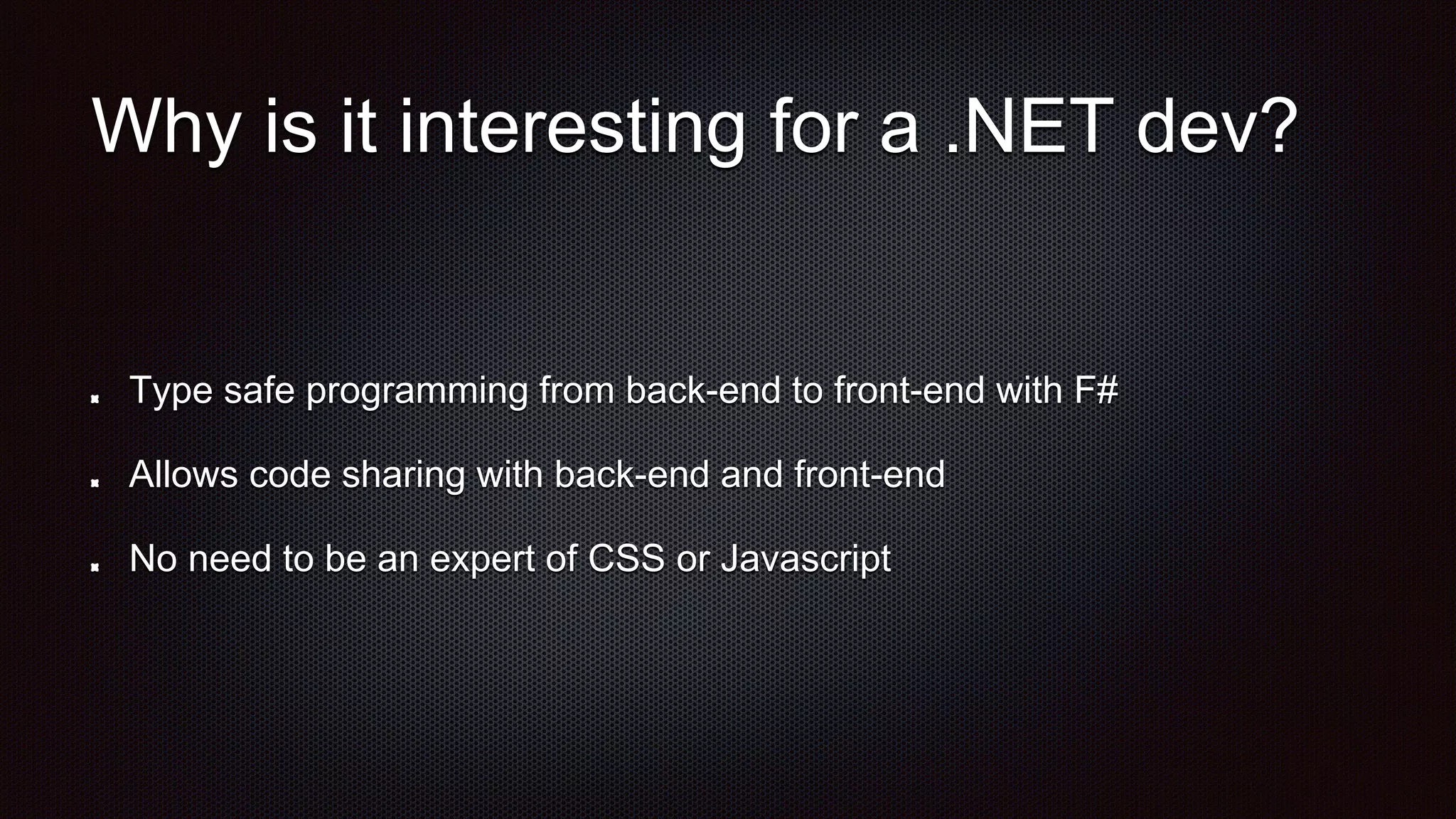 Why is it interesting for a .NET dev?

- Type safe programming from back-end to front-end with F#
- Allows code sharing with back-end and front-end
- No need to be an expert of CSS or Javascript